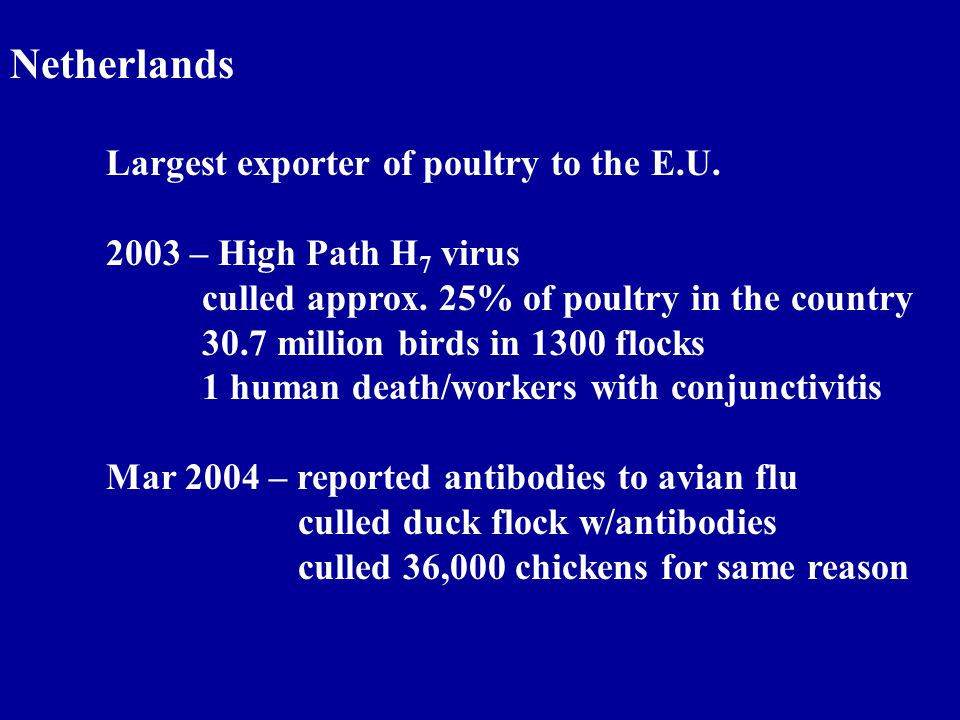 Netherlands

Largest exporter of poultry to the E.U.

2003 – High Path $H_7$ virus
culled approx. 25% of poultry in the country
30.7 million birds in 1300 flocks
1 human death/workers with conjunctivitis

Mar 2004 – reported antibodies to avian flu
culled duck flock w/antibodies
culled 36,000 chickens for same reason